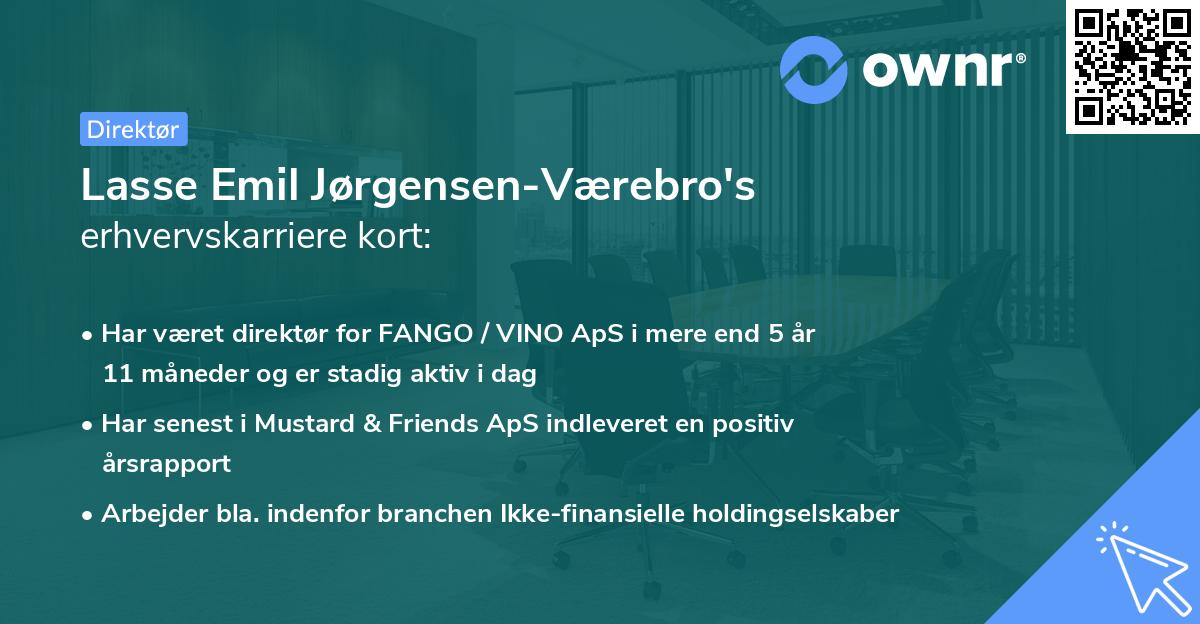 ownr®

Direktør

Lasse Emil Jørgensen-Værebro's erhvervskarriere kort:

• Har været direktør for FANGO / VINO ApS i mere end 5 år 11 måneder og er stadig aktiv i dag

• Har senest i Mustard & Friends ApS indleveret en positiv årsrapport

• Arbejder bla. indenfor branchen Ikke-finansielle holdingselskaber